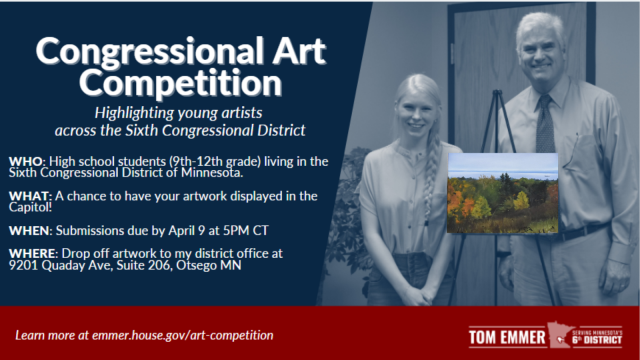 Congressional Art Competition

Highlighting young artists across the Sixth Congressional District

WHO: High school students (9th-12th grade) living in the Sixth Congressional District of Minnesota.

WHAT: A chance to have your artwork displayed in the Capitol!

WHEN: Submissions due by April 9 at 5PM CT

WHERE: Drop off artwork to my district office at 9201 Quaday Ave, Suite 206, Otsego MN

Learn more at emmer.house.gov/art-competition

TOM EMMER SERVING MINNESOTA'S 6th DISTRICT